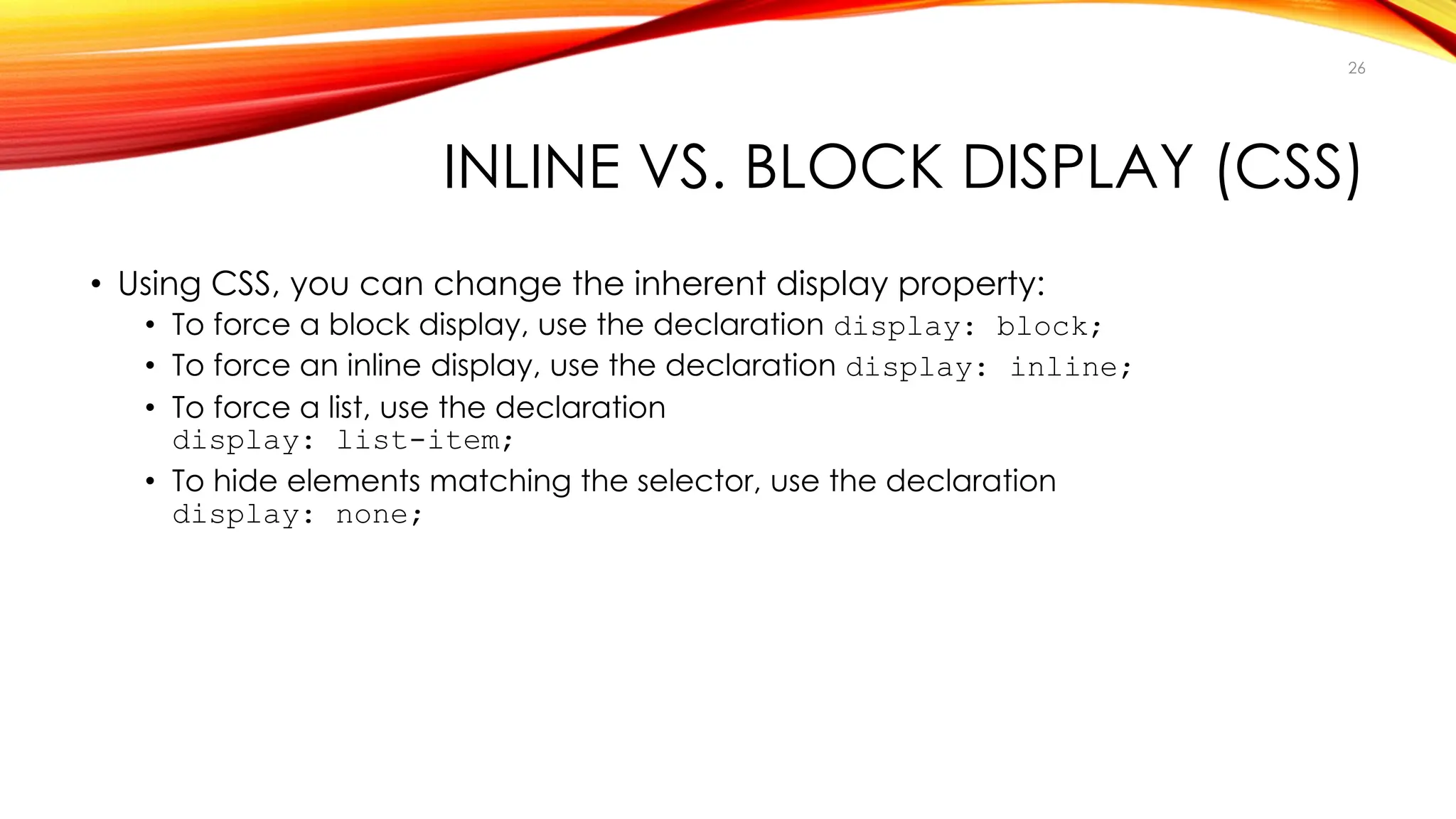 26

INLINE VS. BLOCK DISPLAY (CSS)

• Using CSS, you can change the inherent display property:
  • To force a block display, use the declaration display: block;
  • To force an inline display, use the declaration display: inline;
  • To force a list, use the declaration display: list-item;
  • To hide elements matching the selector, use the declaration display: none;